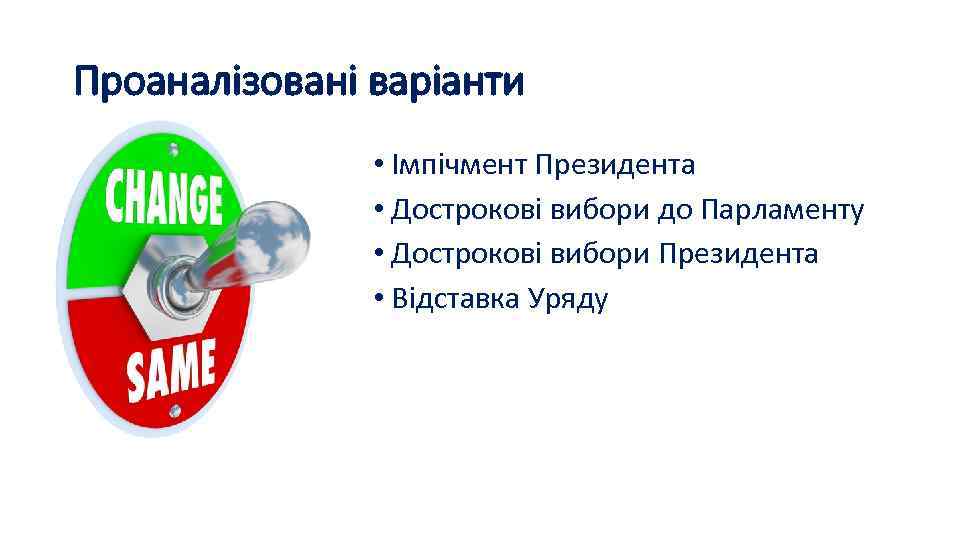 Проаналізовані варіанти

CHANGE

SAME

• Імпічмент Президента
• Дострокові вибори до Парламенту
• Дострокові вибори Президента
• Відставка Уряду